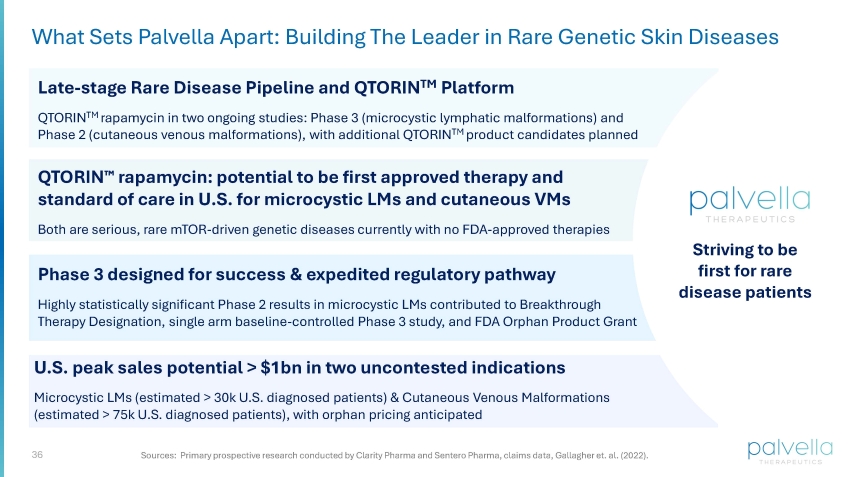 What Sets Palvella Apart: Building The Leader in Rare Genetic Skin Diseases

Late-stage Rare Disease Pipeline and QTORIN$^{TM}$ Platform

QTORIN$^{TM}$ rapamycin in two ongoing studies: Phase 3 (microcystic lymphatic malformations) and Phase 2 (cutaneous venous malformations), with additional QTORIN$^{TM}$ product candidates planned

QTORIN™ rapamycin: potential to be first approved therapy and standard of care in U.S. for microcystic LMs and cutaneous VMs

Both are serious, rare mTOR-driven genetic diseases currently with no FDA-approved therapies

Phase 3 designed for success & expedited regulatory pathway

Highly statistically significant Phase 2 results in microcystic LMs contributed to Breakthrough Therapy Designation, single arm baseline-controlled Phase 3 study, and FDA Orphan Product Grant

U.S. peak sales potential > $1bn in two uncontested indications

Microcystic LMs (estimated > 30k U.S. diagnosed patients) & Cutaneous Venous Malformations (estimated > 75k U.S. diagnosed patients), with orphan pricing anticipated

palvella THERAPEUTICS

Striving to be first for rare disease patients

36

Sources: Primary prospective research conducted by Clarity Pharma and Sentero Pharma, claims data, Gallagher et. al. (2022).

palvella THERAPEUTICS